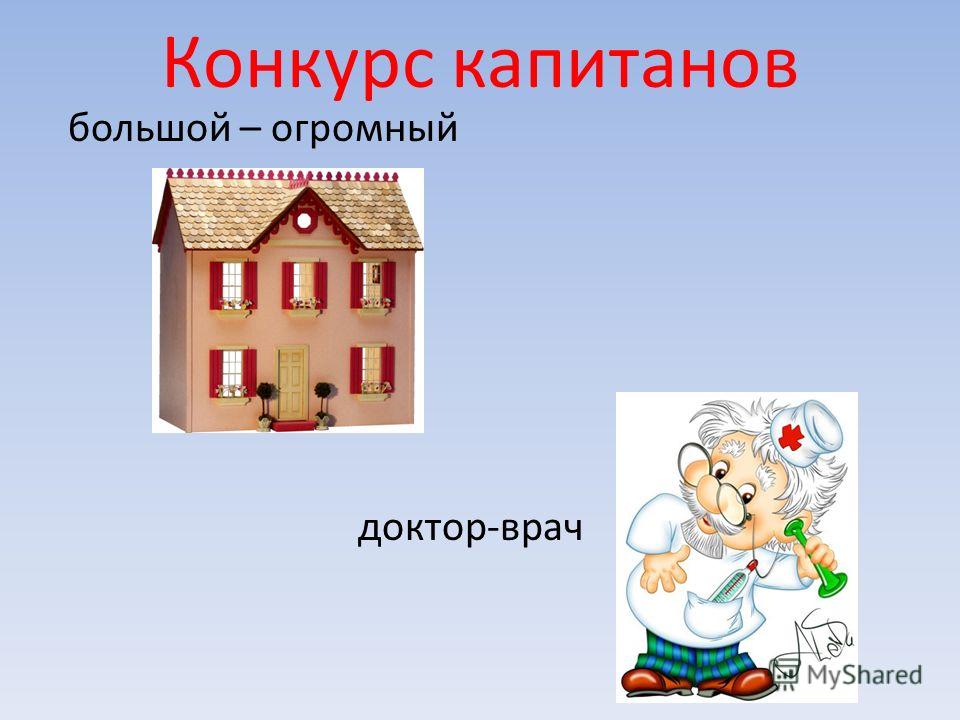 Конкурс капитанов

большой – огромный

доктор-врач

MyShared